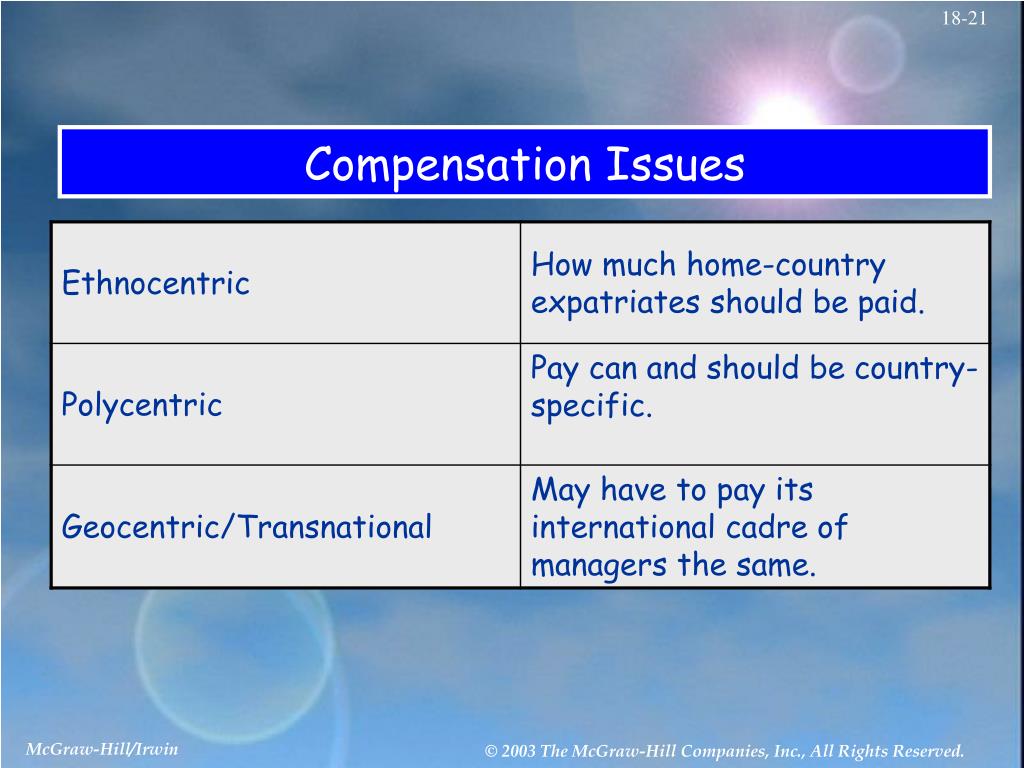 18-21

Compensation Issues

| | |
|---|---|
| Ethnocentric | How much home-country expatriates should be paid. |
| Polycentric | Pay can and should be country-specific. |
| Geocentric/Transnational | May have to pay its international cadre of managers the same. |

McGraw-Hill/Irwin

© 2003 The McGraw-Hill Companies, Inc., All Rights Reserved.